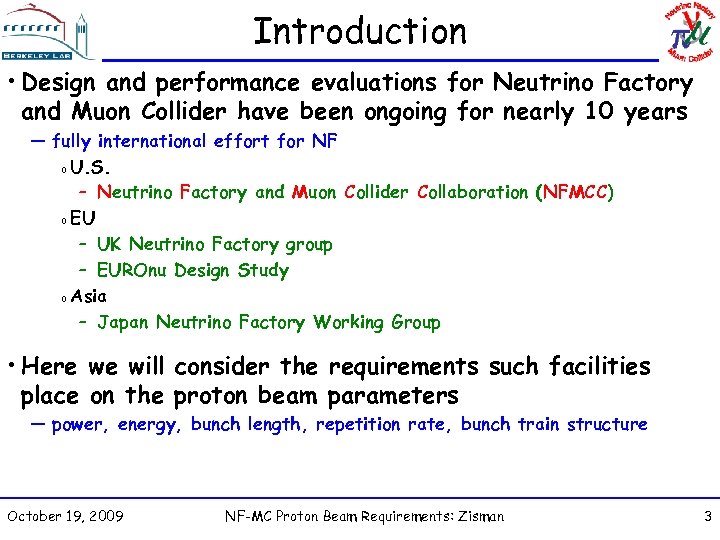 BERKELEY LAB

Introduction

Neutrino Factory Muon Collider

• Design and performance evaluations for Neutrino Factory and Muon Collider have been ongoing for nearly 10 years

— fully international effort for NF

o U.S.

– Neutrino Factory and Muon Collider Collaboration (NFMCC)

o EU

– UK Neutrino Factory group

– EUROnu Design Study

o Asia

– Japan Neutrino Factory Working Group

• Here we will consider the requirements such facilities place on the proton beam parameters

— power, energy, bunch length, repetition rate, bunch train structure

October 19, 2009 NF-MC Proton Beam Requirements: Zisman 3